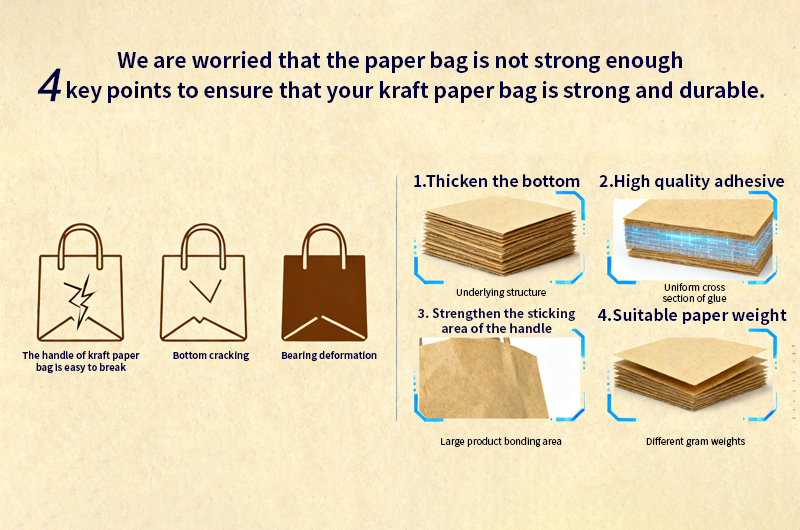 We are worried that the paper bag is not strong enough

4 key points to ensure that your kraft paper bag is strong and durable.

The handle of kraft paper bag is easy to break

Bottom cracking

Bearing deformation

1.Thicken the bottom

Underlying structure

2.High quality adhesive

Uniform cross section of glue

3. Strengthen the sticking area of the handle

Large product bonding area

4.Suitable paper weight

Different gram weights